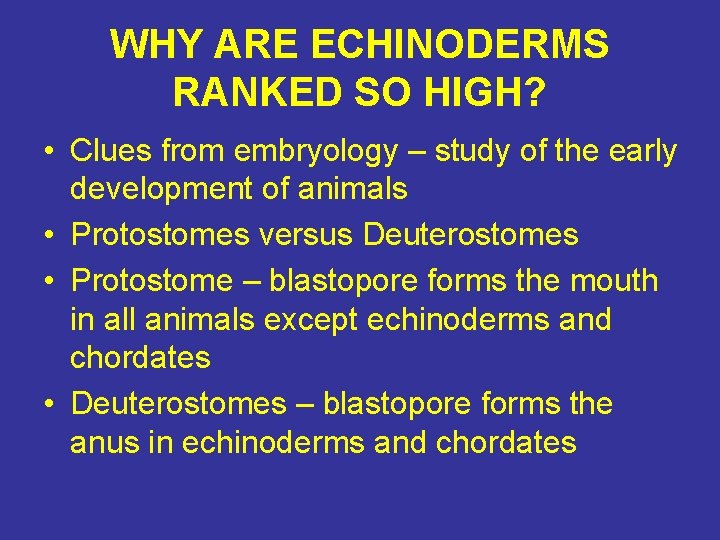 WHY ARE ECHINODERMS RANKED SO HIGH?

• Clues from embryology – study of the early development of animals
• Protostomes versus Deuterostomes
• Protostome – blastopore forms the mouth in all animals except echinoderms and chordates
• Deuterostomes – blastopore forms the anus in echinoderms and chordates